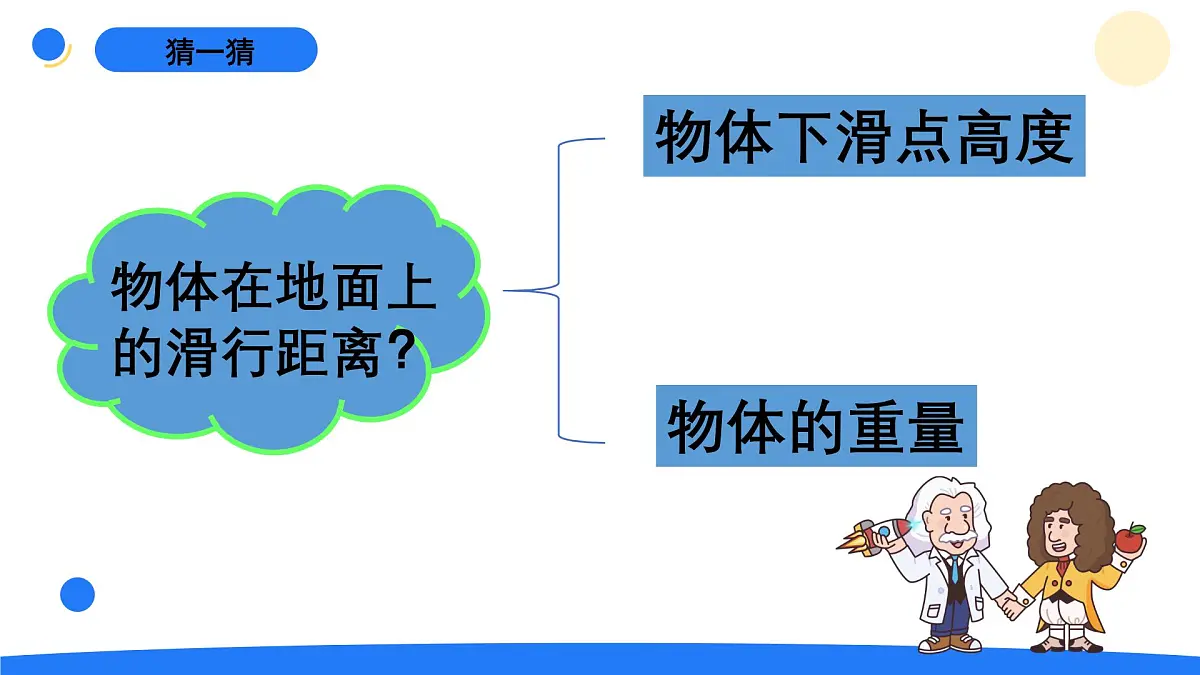 猜一猜

物体在地面上的滑行距离？

物体下滑点高度

物体的重量